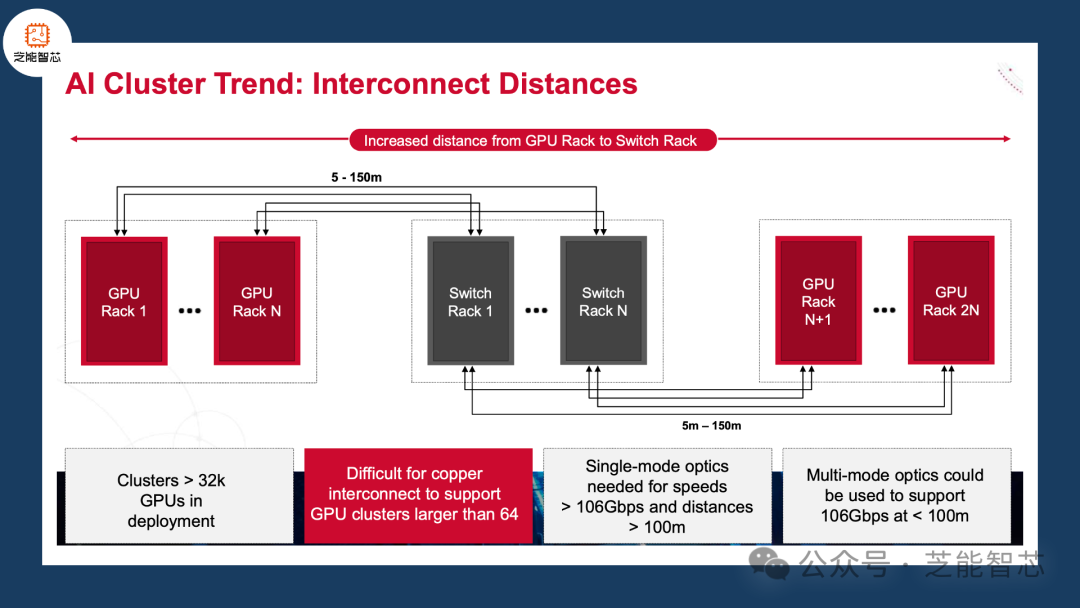 芝能智芯

AI Cluster Trend: Interconnect Distances

Increased distance from GPU Rack to Switch Rack

5 - 150m

GPU Rack 1 ••• GPU Rack N

Switch Rack 1 ••• Switch Rack N

GPU Rack N+1 ••• GPU Rack 2N

5m – 150m

Clusters > 32k GPUs in deployment

Difficult for copper interconnect to support GPU clusters larger than 64

Single-mode optics needed for speeds > 106Gbps and distances > 100m

Multi-mode optics could be used to support 106Gbps at < 100m

公众号 · 芝能智芯